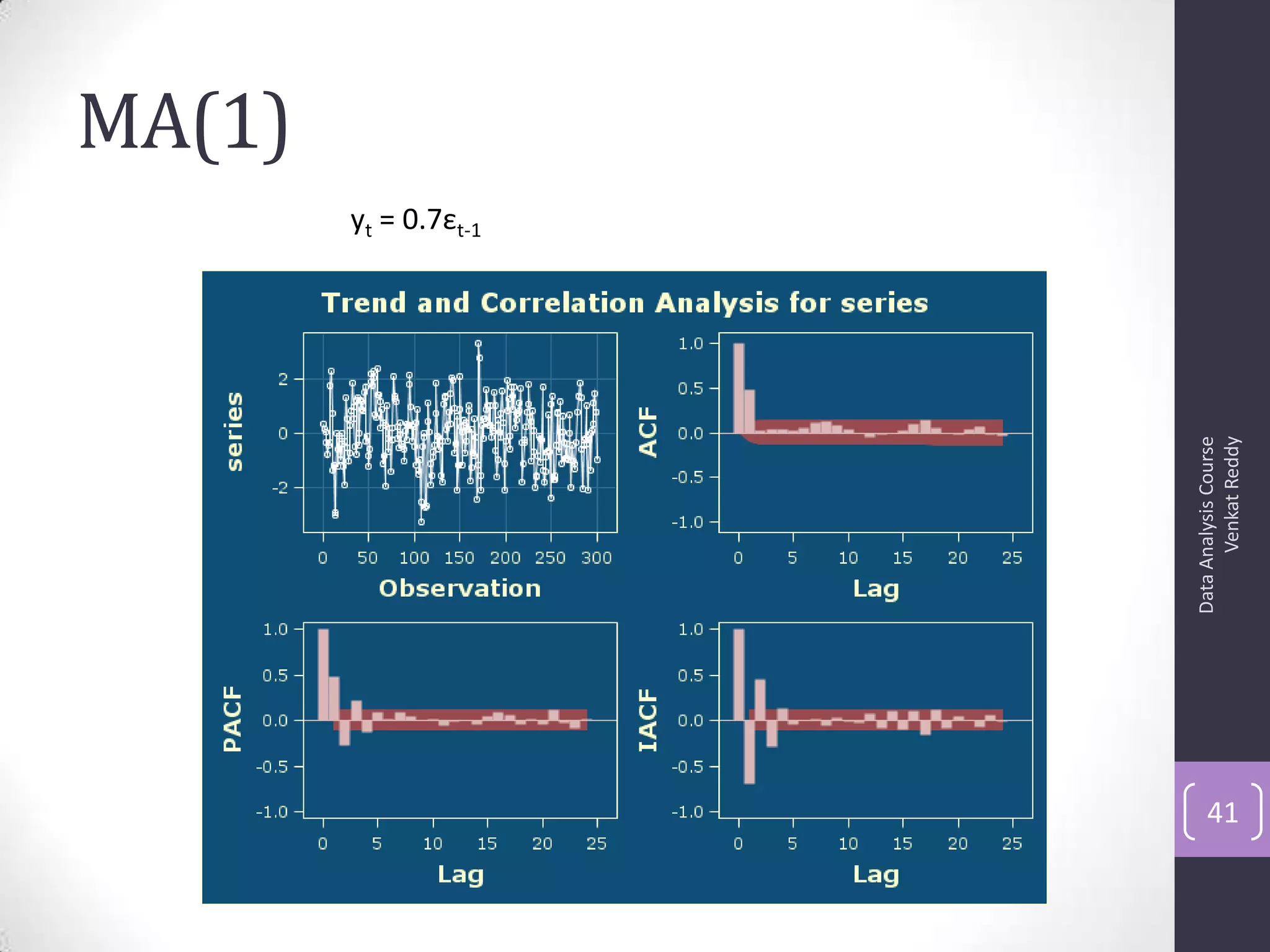 MA(1)

$y_t = 0.7\varepsilon_{t-1}$

Trend and Correlation Analysis for series

series

2
0
-2

0 50 100 150 200 250 300

Observation

ACF

1.0
0.5
0.0
-0.5
-1.0

0 5 10 15 20 25

Lag

PACF

1.0
0.5
0.0
-0.5
-1.0

0 5 10 15 20 25

Lag

IACF

1.0
0.5
0.0
-0.5
-1.0

0 5 10 15 20 25

Lag

Data Analysis Course
Venkat Reddy

41